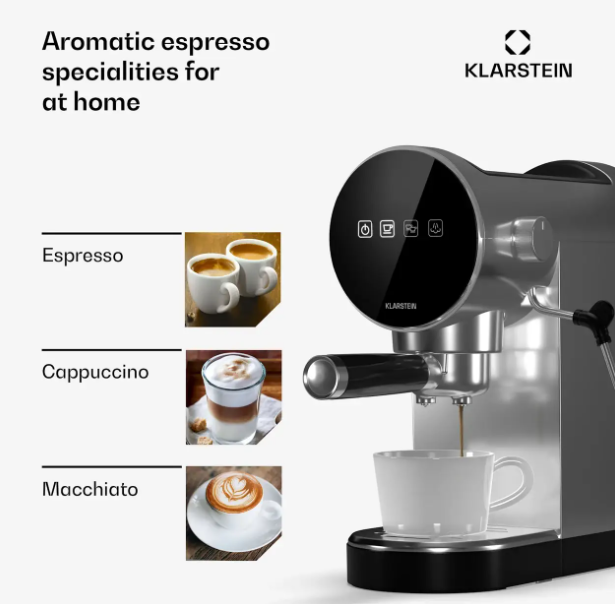 Aromatic espresso specialities for at home

KLARSTEIN

Espresso

Cappuccino

Macchiato

KLARSTEIN